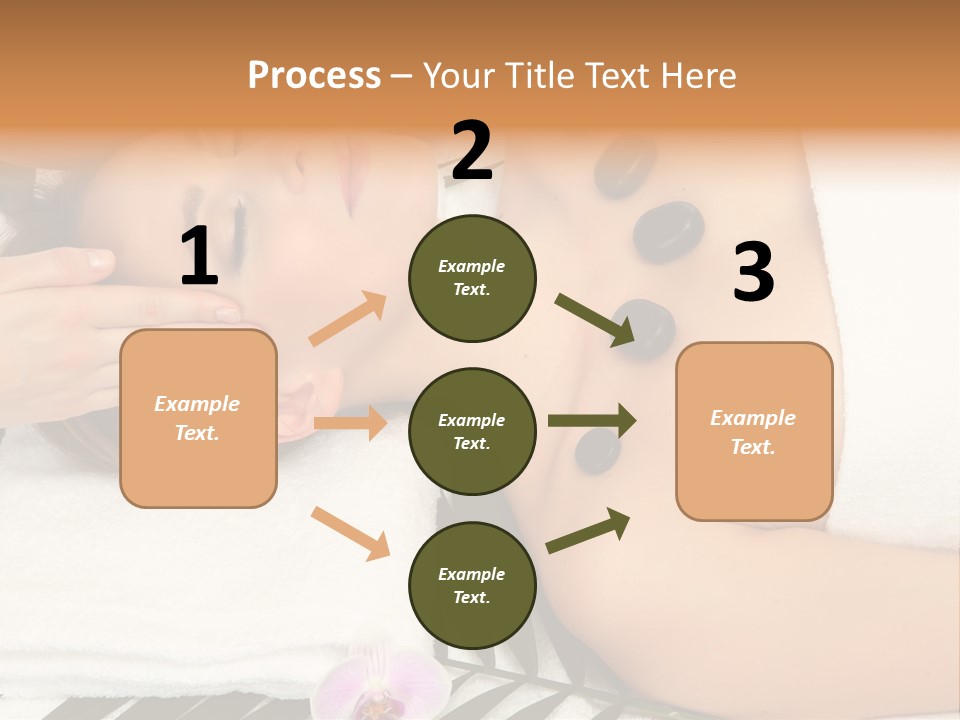 Process – Your Title Text Here

1

Example Text.

2

Example Text.

Example Text.

Example Text.

3

Example Text.